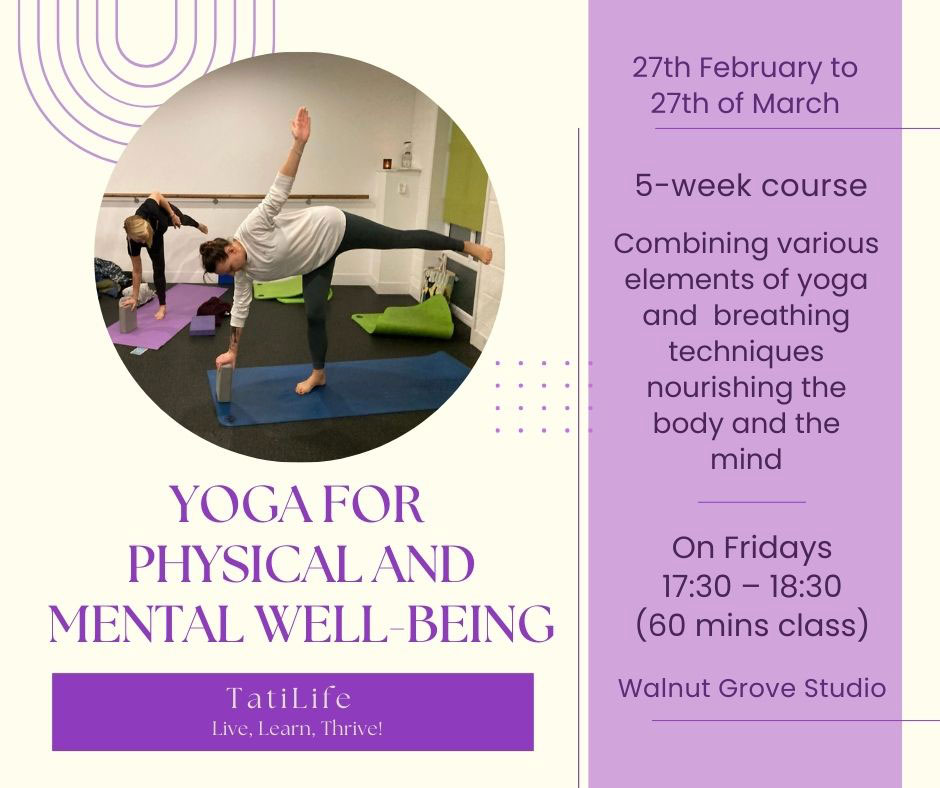 YOGA FOR PHYSICAL AND MENTAL WELL-BEING

TatiLife
Live, Learn, Thrive!

27th February to 27th of March

5-week course

Combining various elements of yoga and breathing techniques nourishing the body and the mind

On Fridays
17:30 – 18:30
(60 mins class)

Walnut Grove Studio